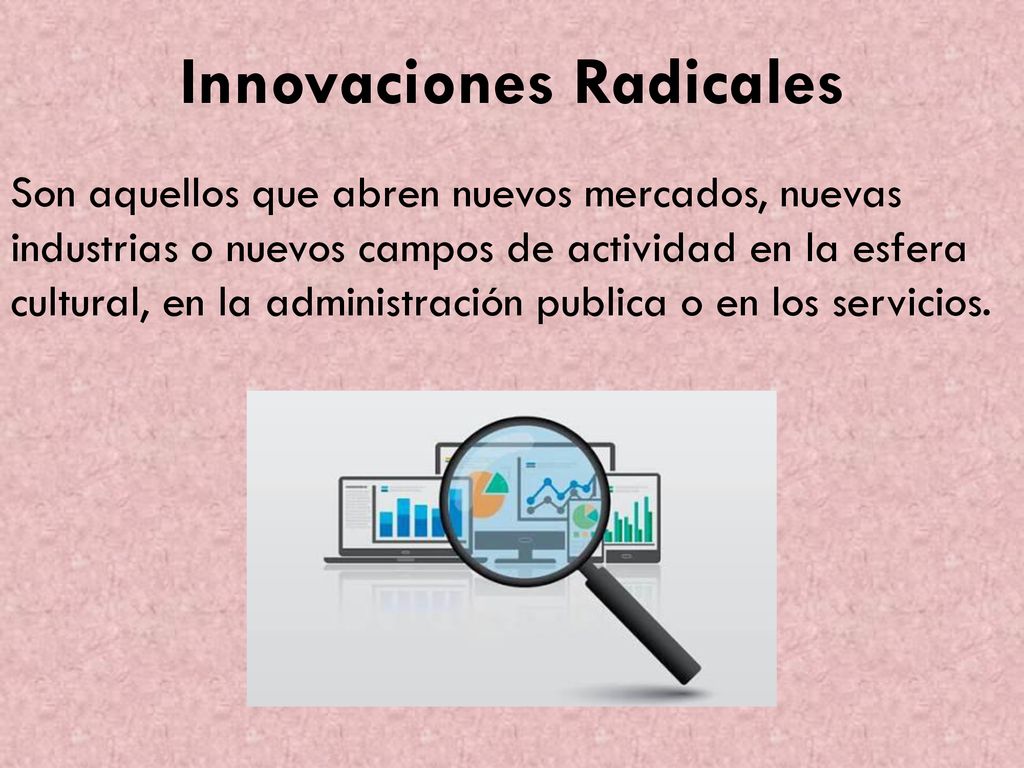 Innovaciones Radicales

Son aquellos que abren nuevos mercados, nuevas industrias o nuevos campos de actividad en la esfera cultural, en la administración publica o en los servicios.